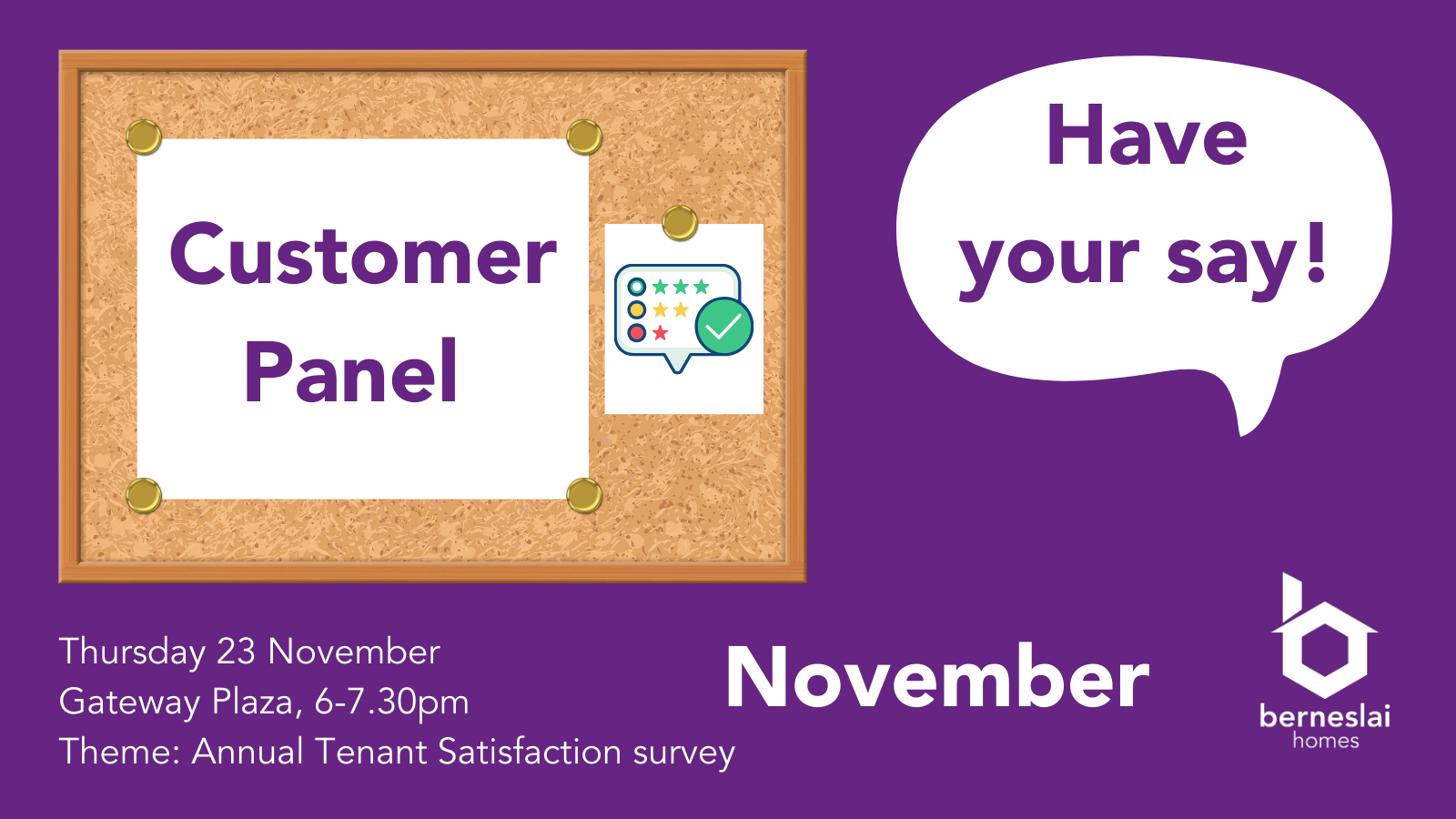 Customer Panel

Have your say!

Thursday 23 November
Gateway Plaza, 6-7.30pm
Theme: Annual Tenant Satisfaction survey

November

berneslai
homes